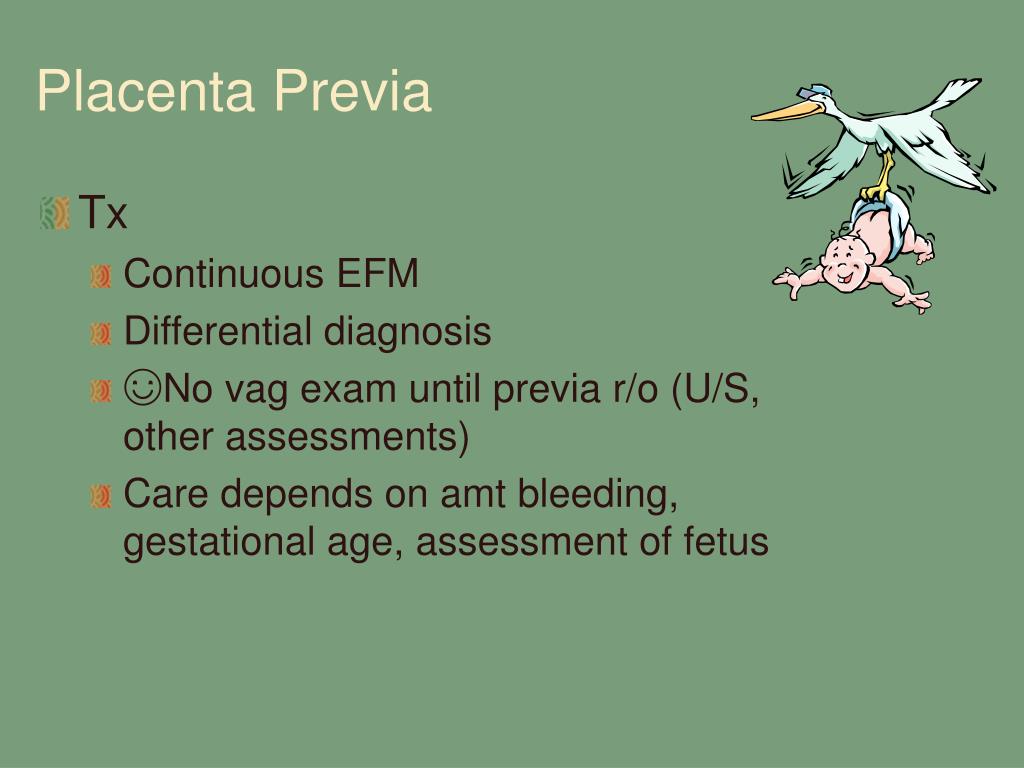 Placenta Previa

Tx

Continuous EFM

Differential diagnosis

☺No vag exam until previa r/o (U/S, other assessments)

Care depends on amt bleeding, gestational age, assessment of fetus